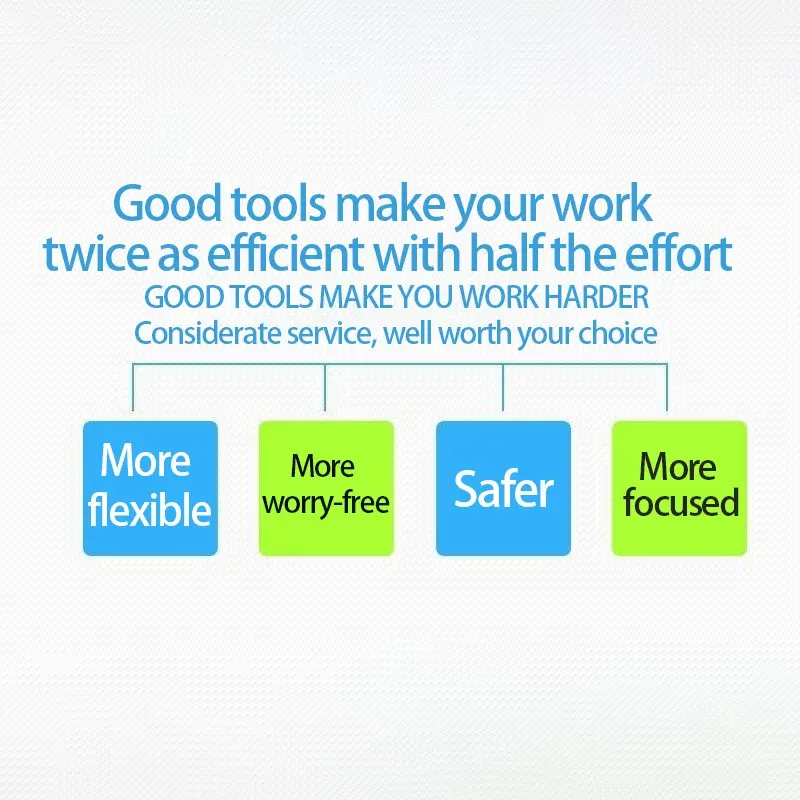 Good tools make your work twice as efficient with half the effort

GOOD TOOLS MAKE YOU WORK HARDER

Considerate service, well worth your choice

More flexible

More worry-free

Safer

More focused